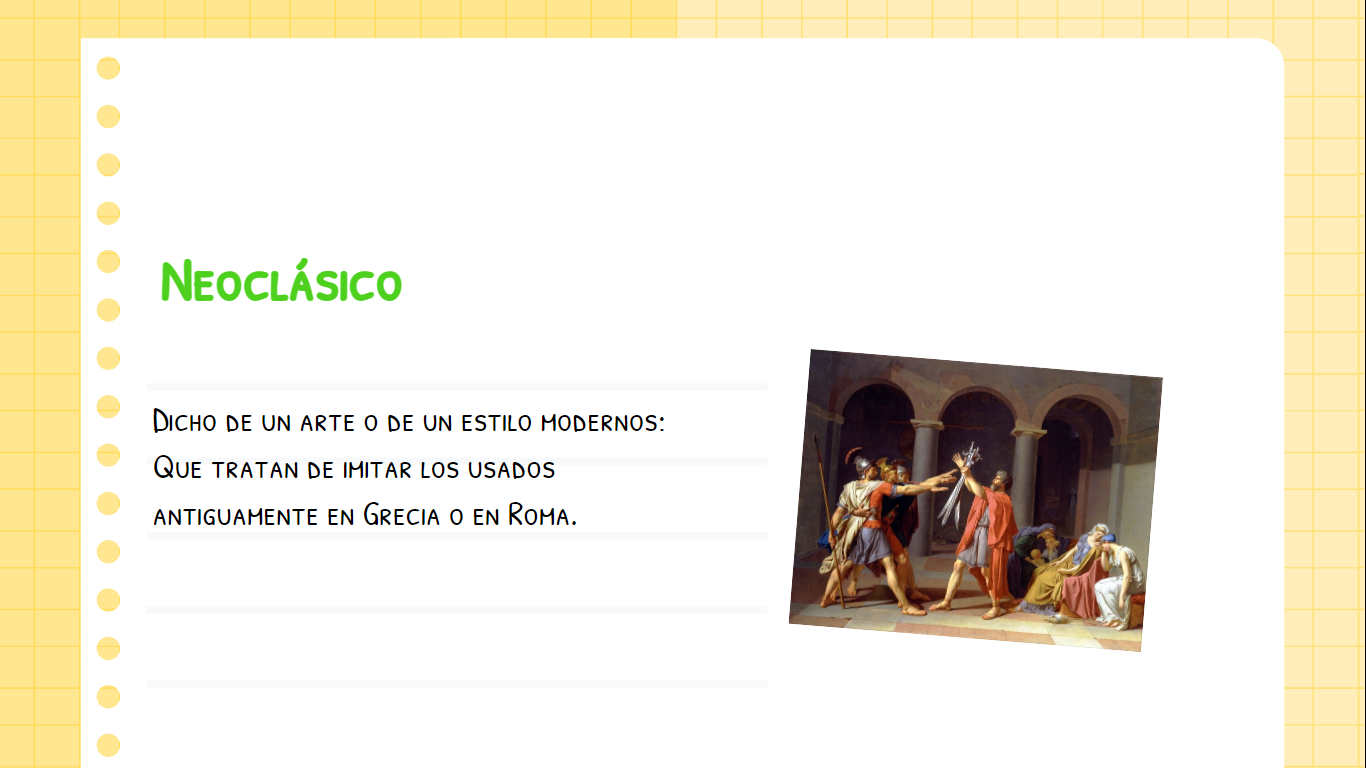 Neoclásico

Dicho de un arte o de un estilo modernos: Que tratan de imitar los usados antiguamente en Grecia o en Roma.